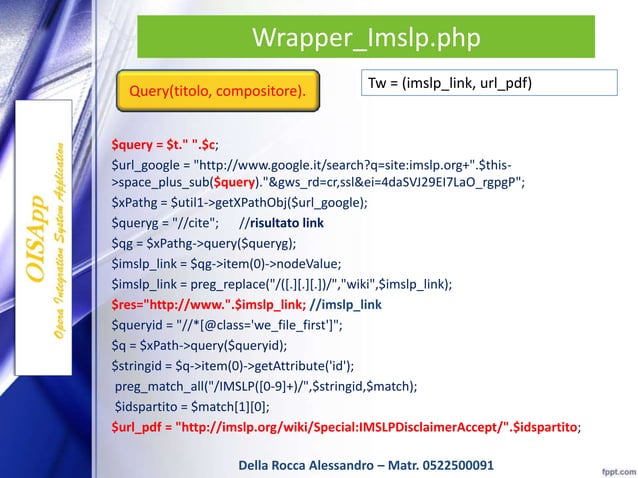 OISApp
Opera Integration System Application

Wrapper_Imslp.php

Query(titolo, compositore).

Tw = (imslp_link, url_pdf)

$query = $t." ".$c;
$url_google = "http://www.google.it/search?q=site:imslp.org+".$this->space_plus_sub($query)."&gws_rd=cr,ssl&ei=4daSVJ29EI7LaO_rgpgP";
$xPathg = $util1->getXPathObj($url_google);
$queryg = "//cite"; //risultato link
$qg = $xPathg->query($queryg);
$imslp_link = $qg->item(0)->nodeValue;
$imslp_link = preg_replace("/([.][.][.])/","wiki",$imslp_link);
$res="http://www.".$imslp_link; //imslp_link
$queryid = "//*[@class='we_file_first']";
$q = $xPath->query($queryid);
$stringid = $q->item(0)->getAttribute('id');
preg_match_all("/IMSLP([0-9]+)/",$stringid,$match);
$idspartito = $match[1][0];
$url_pdf = "http://imslp.org/wiki/Special:IMSLPDisclaimerAccept/".$idspartito;

Della Rocca Alessandro – Matr. 0522500091

fppt.com